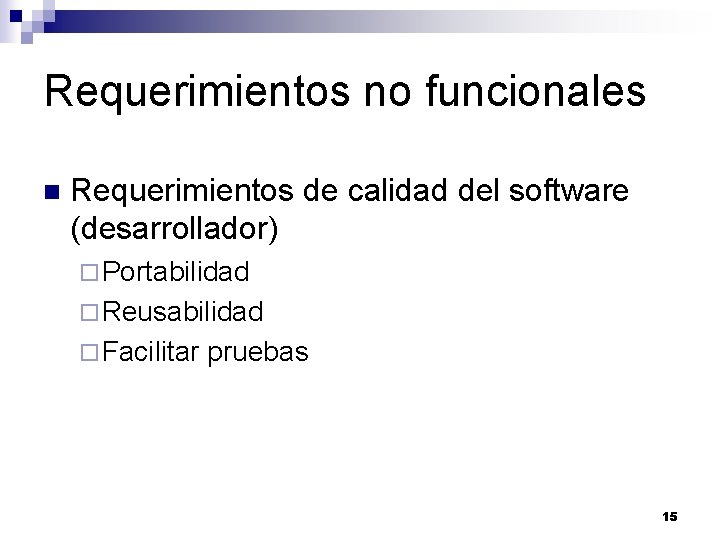 Requerimientos no funcionales

Requerimientos de calidad del software (desarrollador)

Portabilidad

Reusabilidad

Facilitar pruebas

15